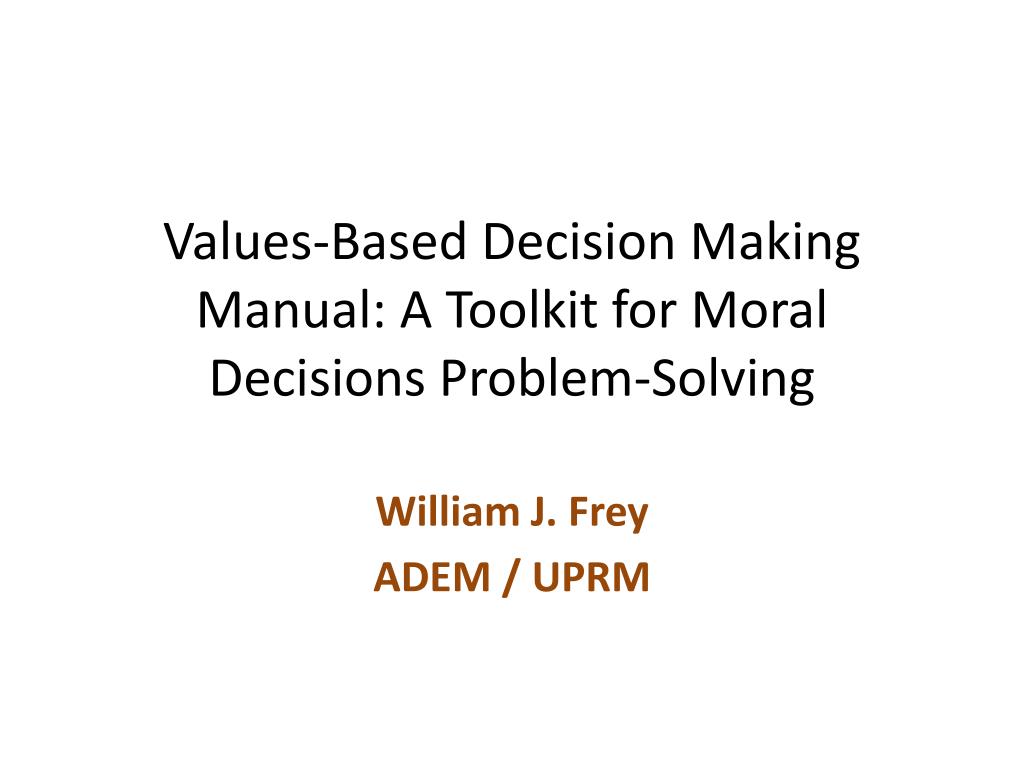 Values-Based Decision Making Manual: A Toolkit for Moral Decisions Problem-Solving

William J. Frey
ADEM / UPRM